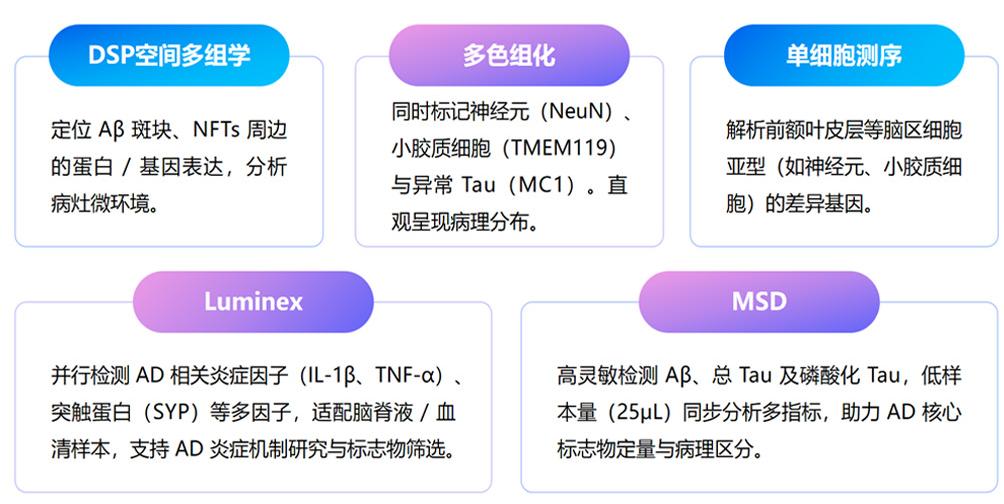 DSP空间多组学

定位 Aβ 斑块、NFTs 周边的蛋白 / 基因表达，分析病灶微环境。

多色组化

同时标记神经元（NeuN）、小胶质细胞（TMEM119）与异常 Tau（MC1）。直观呈现病理分布。

单细胞测序

解析前额叶皮层等脑区细胞亚型（如神经元、小胶质细胞）的差异基因。

Luminex

并行检测 AD 相关炎症因子（IL-1β、TNF-α）、突触蛋白（SYP）等多因子，适配脑脊液 / 血清样本，支持 AD 炎症机制研究与标志物筛选。

MSD

高灵敏检测 Aβ、总 Tau 及磷酸化 Tau，低样本量（25μL）同步分析多指标，助力 AD 核心标志物定量与病理区分。